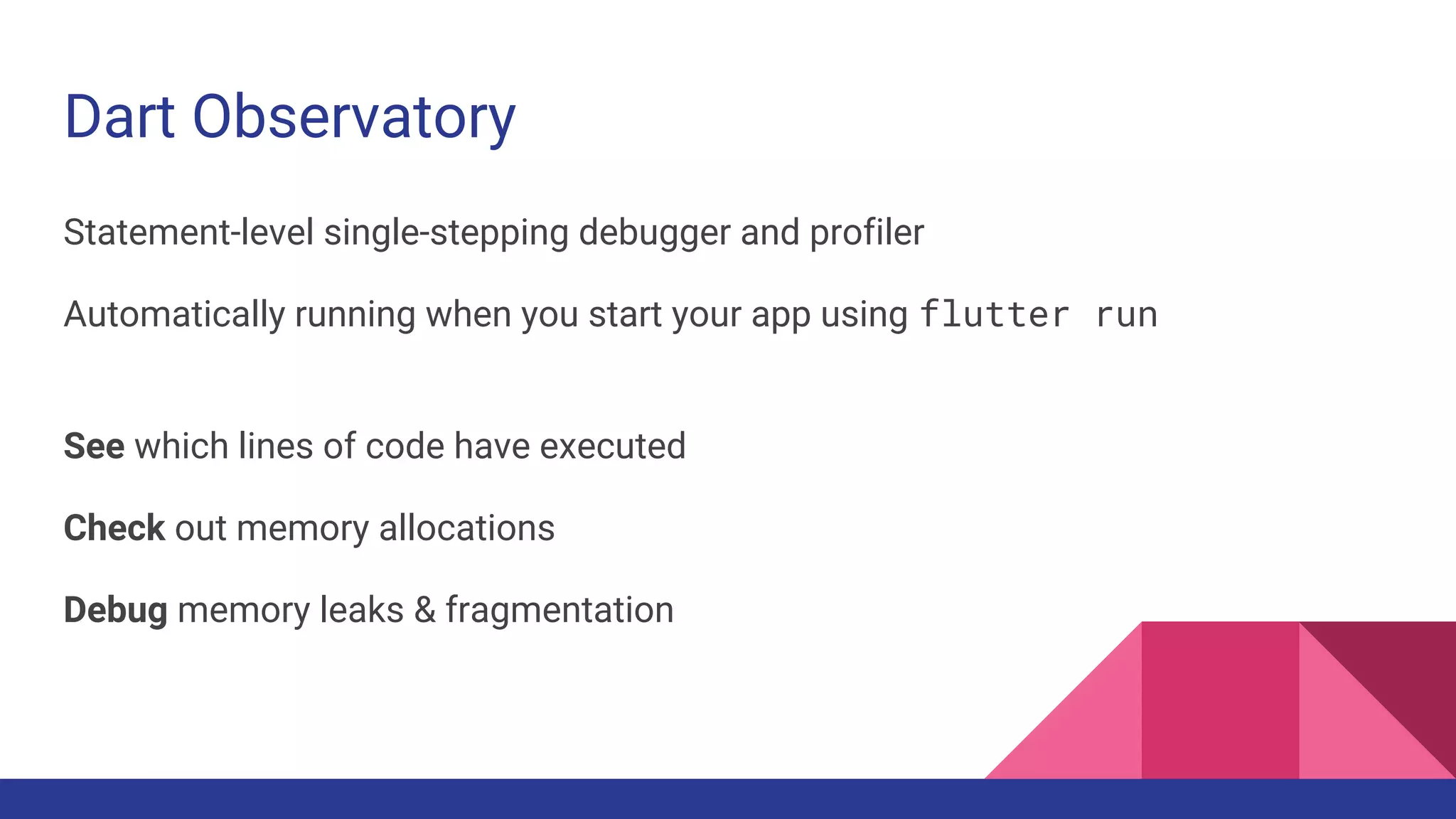 Dart Observatory

Statement-level single-stepping debugger and profiler

Automatically running when you start your app using flutter run

See which lines of code have executed

Check out memory allocations

Debug memory leaks & fragmentation